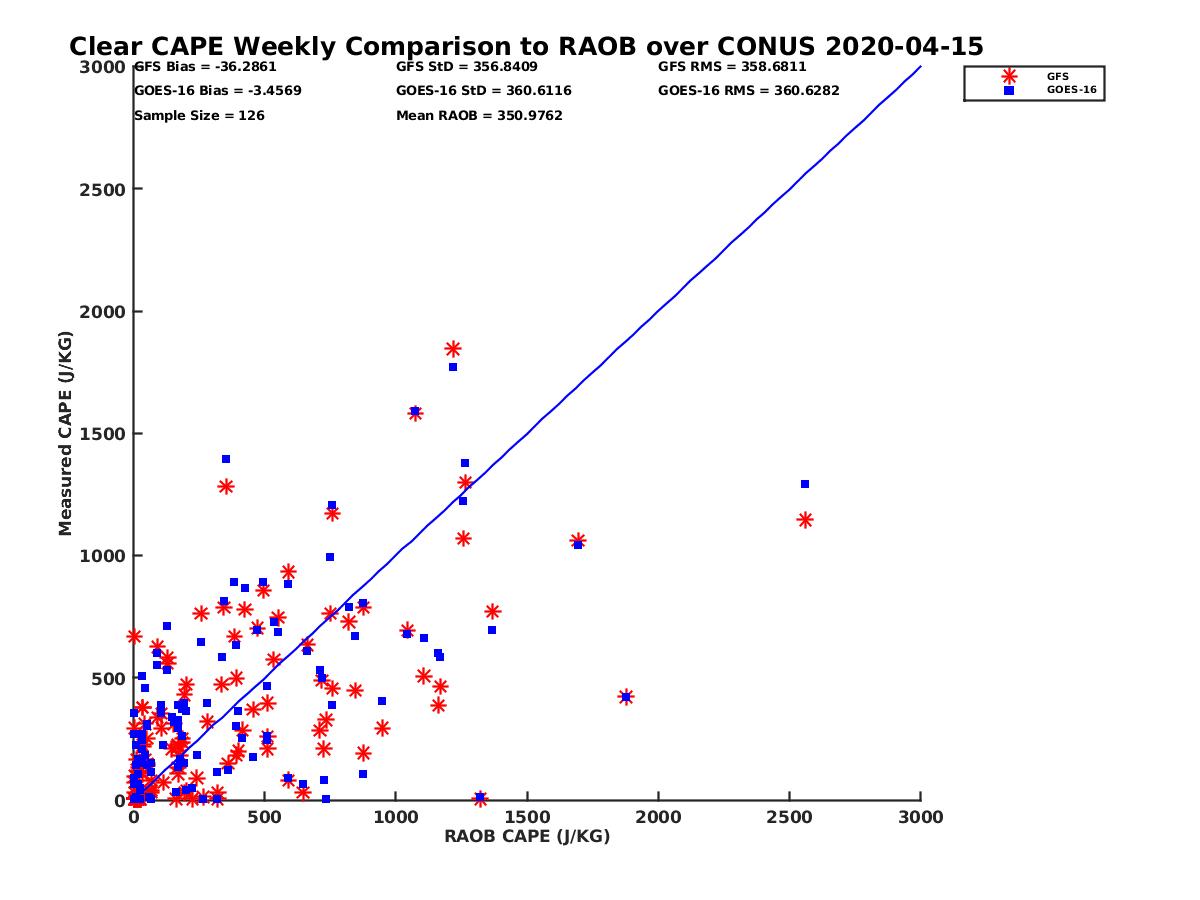 Clear CAPE Weekly Comparison to RAOB over CONUS 2020-04-15

GFS Bias = -36.2861
GOES-16 Bias = -3.4569
Sample Size = 126

GFS StD = 356.8409
GOES-16 StD = 360.6116
Mean RAOB = 350.9762

GFS RMS = 358.6811
GOES-16 RMS = 360.6282

GFS
GOES-16

Measured CAPE (J/KG)

3000
2500
2000
1500
1000
500
0

0
500
1000
1500
2000
2500
3000

RAOB CAPE (J/KG)